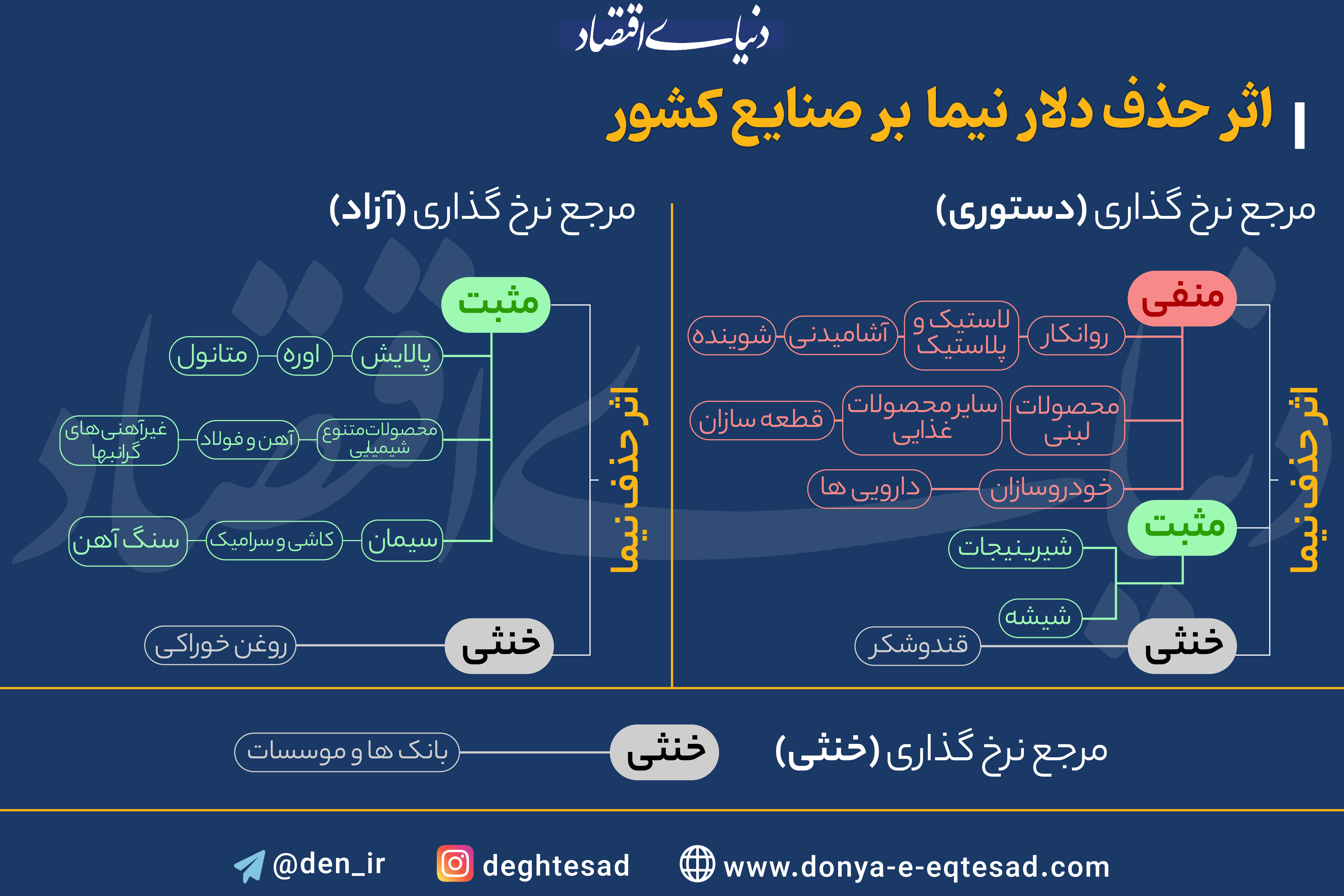 دنیای اقتصاد

اثر حذف دلار نیما بر صنایع کشور

مرجع نرخ گذاری (دستوری)

اثر حذف نیما

منفی

روانکار
لاستیک و پلاستیک
آشامیدنی
شوینده

محصولات لبنی
سایر محصولات غذایی
قطعه سازان

خودروسازان
دارویی ها

مثبت

شیرینیجات
شیشه

خنثی

قندوشکر

مرجع نرخ گذاری (آزاد)

اثر حذف نیما

مثبت

پالایش
اوره
متانول

محصولات متنوع شیمیلی
آهن و فولاد
غیرآهنی های گرانبها

سیمان
کاشی و سرامیک
سنگ آهن

خنثی

روغن خوراکی

مرجع نرخ گذاری (خنثی)

خنثی

بانک ها و موسسات

@den_ir
deghtesad
www.donya-e-eqtesad.com